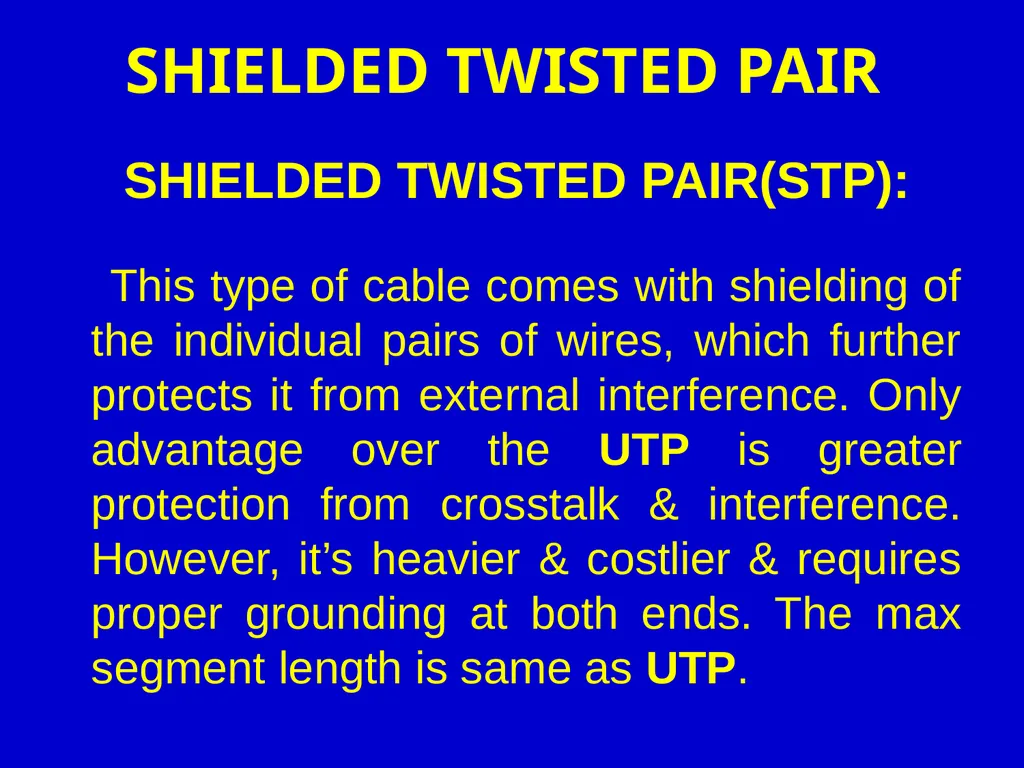 SHIELDED TWISTED PAIR

SHIELDED TWISTED PAIR(STP):

This type of cable comes with shielding of the individual pairs of wires, which further protects it from external interference. Only advantage over the UTP is greater protection from crosstalk & interference. However, it’s heavier & costlier & requires proper grounding at both ends. The max segment length is same as UTP.